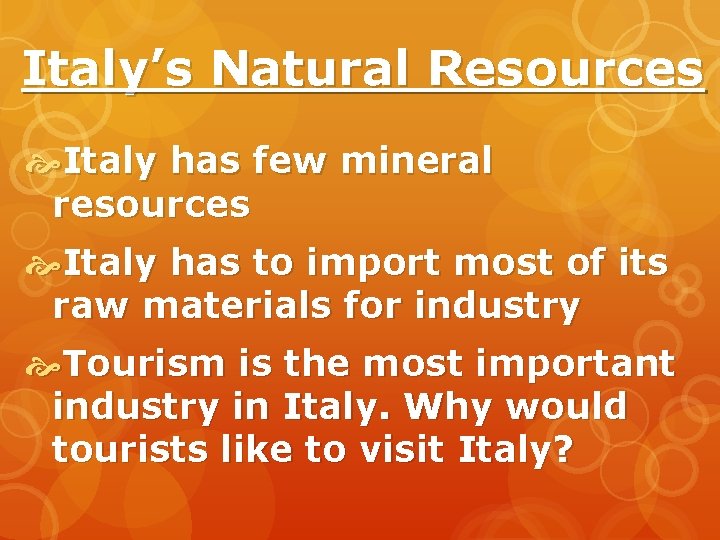 Italy's Natural Resources

Italy has few mineral resources

Italy has to import most of its raw materials for industry

Tourism is the most important industry in Italy. Why would tourists like to visit Italy?